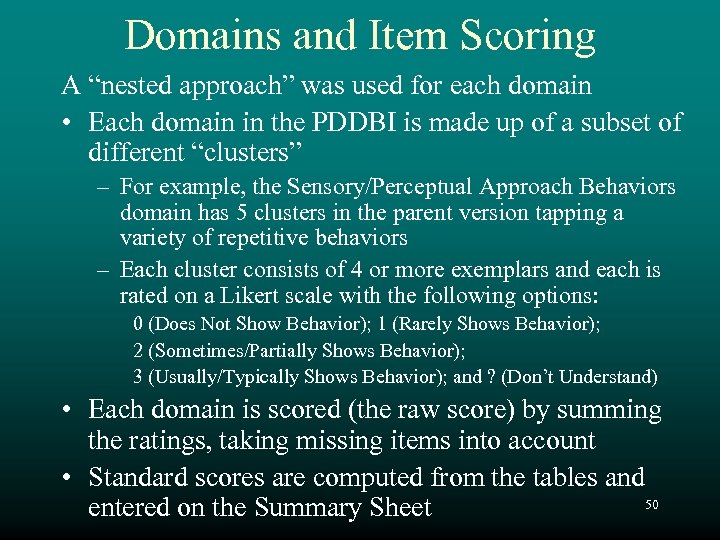 Domains and Item Scoring

A “nested approach” was used for each domain

• Each domain in the PDDBI is made up of a subset of different “clusters”

– For example, the Sensory/Perceptual Approach Behaviors domain has 5 clusters in the parent version tapping a variety of repetitive behaviors

– Each cluster consists of 4 or more exemplars and each is rated on a Likert scale with the following options:

0 (Does Not Show Behavior); 1 (Rarely Shows Behavior);
2 (Sometimes/Partially Shows Behavior);
3 (Usually/Typically Shows Behavior); and ? (Don’t Understand)

• Each domain is scored (the raw score) by summing the ratings, taking missing items into account

• Standard scores are computed from the tables and entered on the Summary Sheet

50